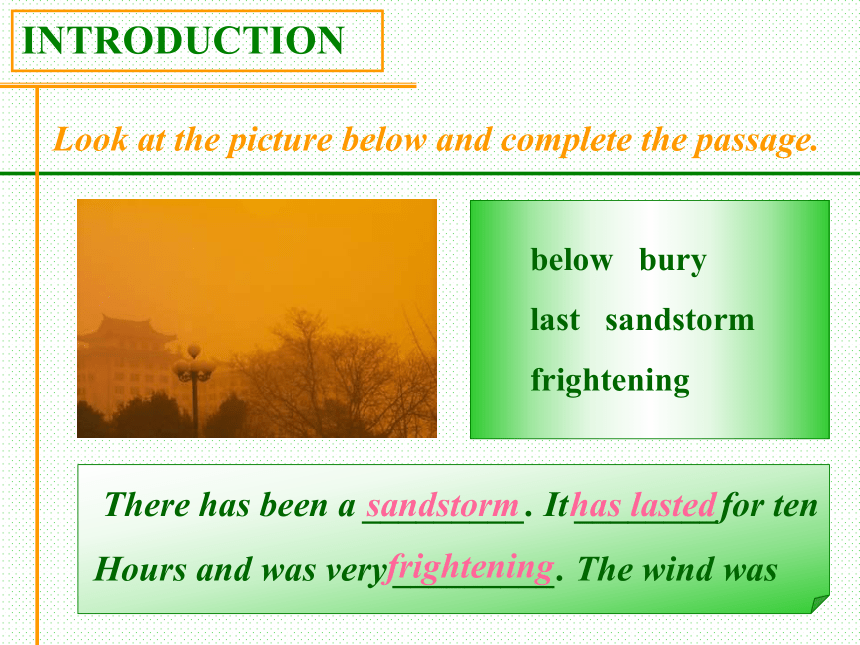 INTRODUCTION

Look at the picture below and complete the passage.

below bury
last sandstorm
frightening

There has been a sandstorm. It has lasted for ten Hours and was very frightening. The wind was